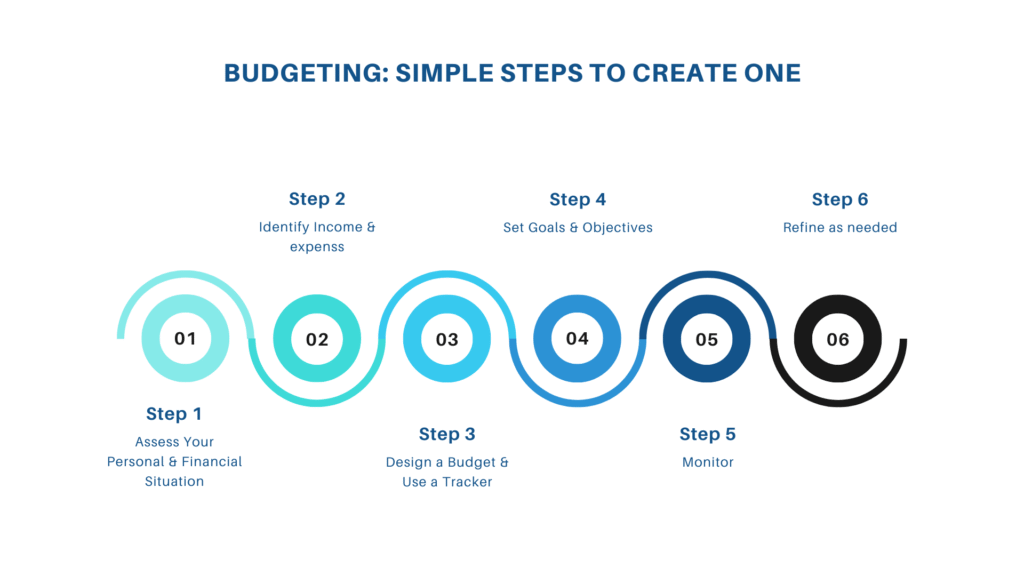 BUDGETING: SIMPLE STEPS TO CREATE ONE

Step 2
Identify Income & expenss

Step 4
Set Goals & Objectives

Step 6
Refine as needed

01

02

03

04

05

06

Step 1
Assess Your Personal & Financial Situation

Step 3
Design a Budget & Use a Tracker

Step 5
Monitor